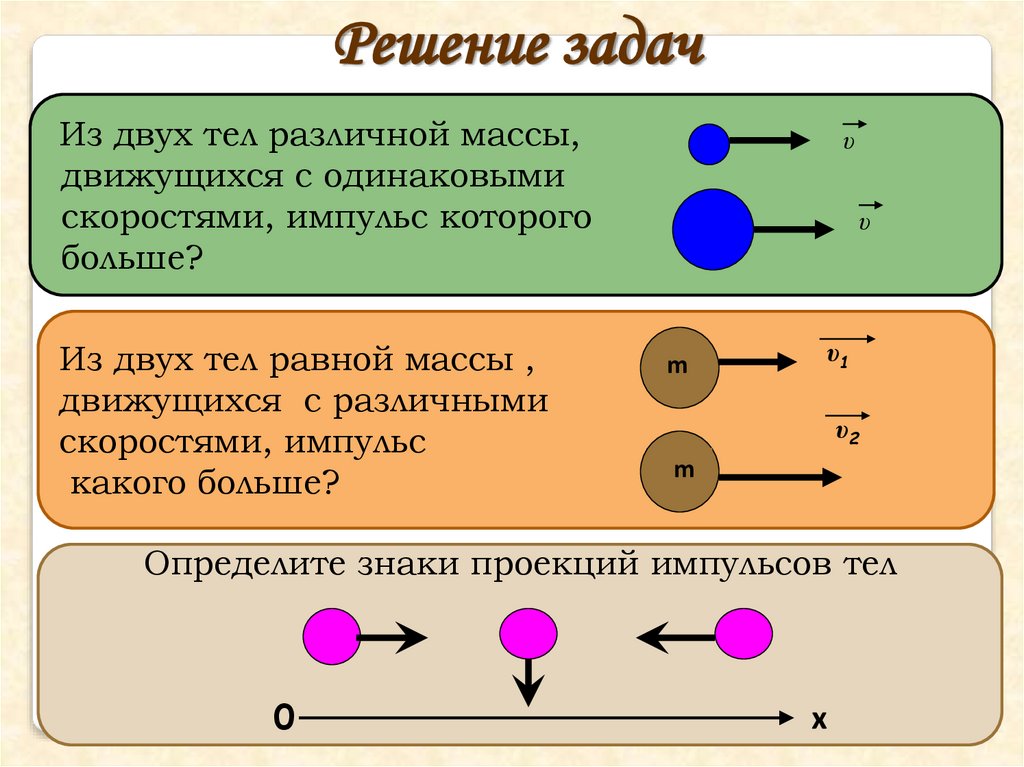 Решение задач

Из двух тел различной массы, движущихся с одинаковыми скоростями, импульс которого больше?

$\vec{v}$

$\vec{v}$

Из двух тел равной массы , движущихся с различными скоростями, импульс какого больше?

m

$\vec{v_1}$

m

$\vec{v_2}$

Определите знаки проекций импульсов тел

0

x